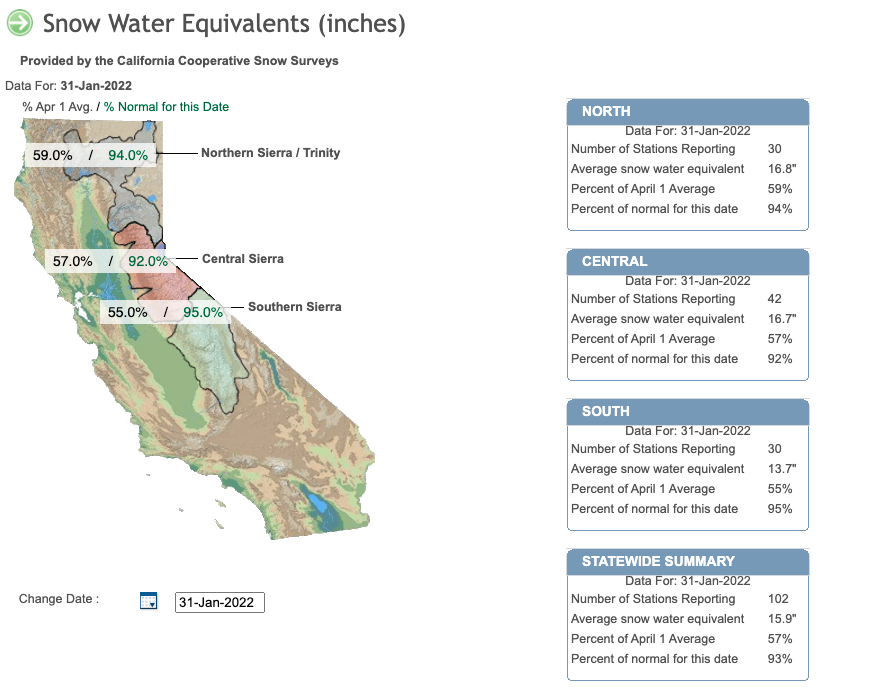 Snow Water Equivalents (inches)

Provided by the California Cooperative Snow Surveys

Data For: 31-Jan-2022

% Apr 1 Avg. / % Normal for this Date

59.0% / 94.0% Northern Sierra / Trinity

57.0% / 92.0% Central Sierra

55.0% / 95.0% Southern Sierra

Change Date : 31-Jan-2022

NORTH
Data For: 31-Jan-2022

| | |
|---|---|
| Number of Stations Reporting | 30 |
| Average snow water equivalent | 16.8" |
| Percent of April 1 Average | 59% |
| Percent of normal for this date | 94% |

CENTRAL
Data For: 31-Jan-2022

| | |
|---|---|
| Number of Stations Reporting | 42 |
| Average snow water equivalent | 16.7" |
| Percent of April 1 Average | 57% |
| Percent of normal for this date | 92% |

SOUTH
Data For: 31-Jan-2022

| | |
|---|---|
| Number of Stations Reporting | 30 |
| Average snow water equivalent | 13.7" |
| Percent of April 1 Average | 55% |
| Percent of normal for this date | 95% |

STATEWIDE SUMMARY
Data For: 31-Jan-2022

| | |
|---|---|
| Number of Stations Reporting | 102 |
| Average snow water equivalent | 15.9" |
| Percent of April 1 Average | 57% |
| Percent of normal for this date | 93% |